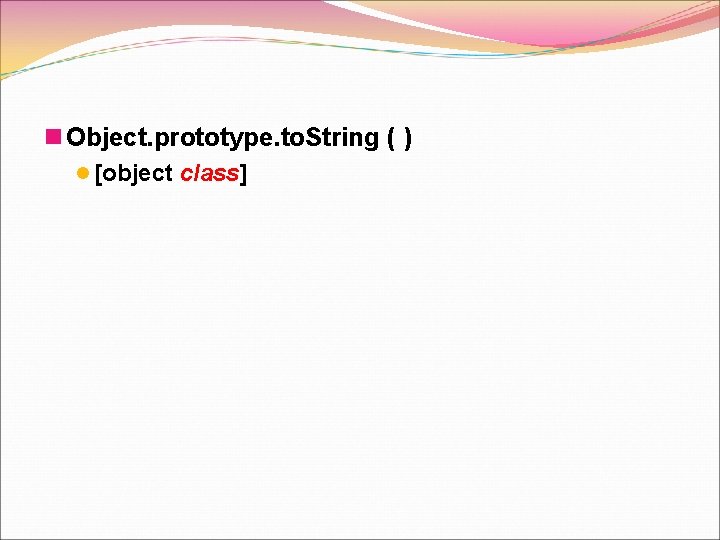 Object.prototype.toString ( )

[object class]